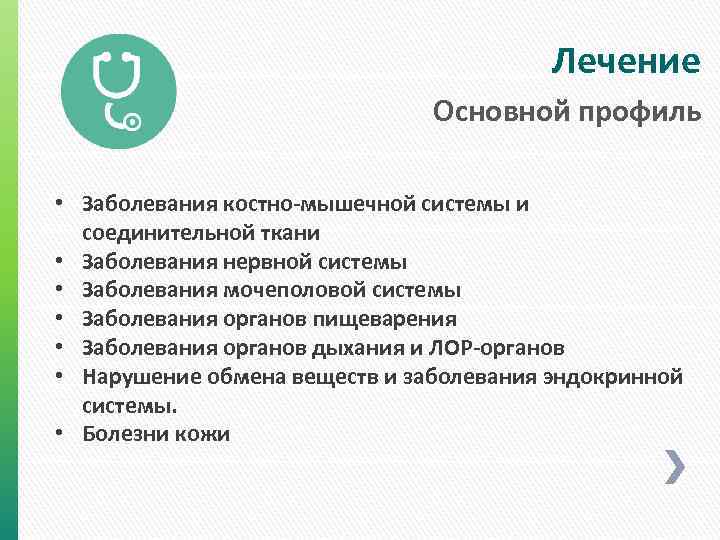 Лечение
Основной профиль

• Заболевания костно-мышечной системы и соединительной ткани
• Заболевания нервной системы
• Заболевания мочеполовой системы
• Заболевания органов пищеварения
• Заболевания органов дыхания и ЛОР-органов
• Нарушение обмена веществ и заболевания эндокринной системы.
• Болезни кожи